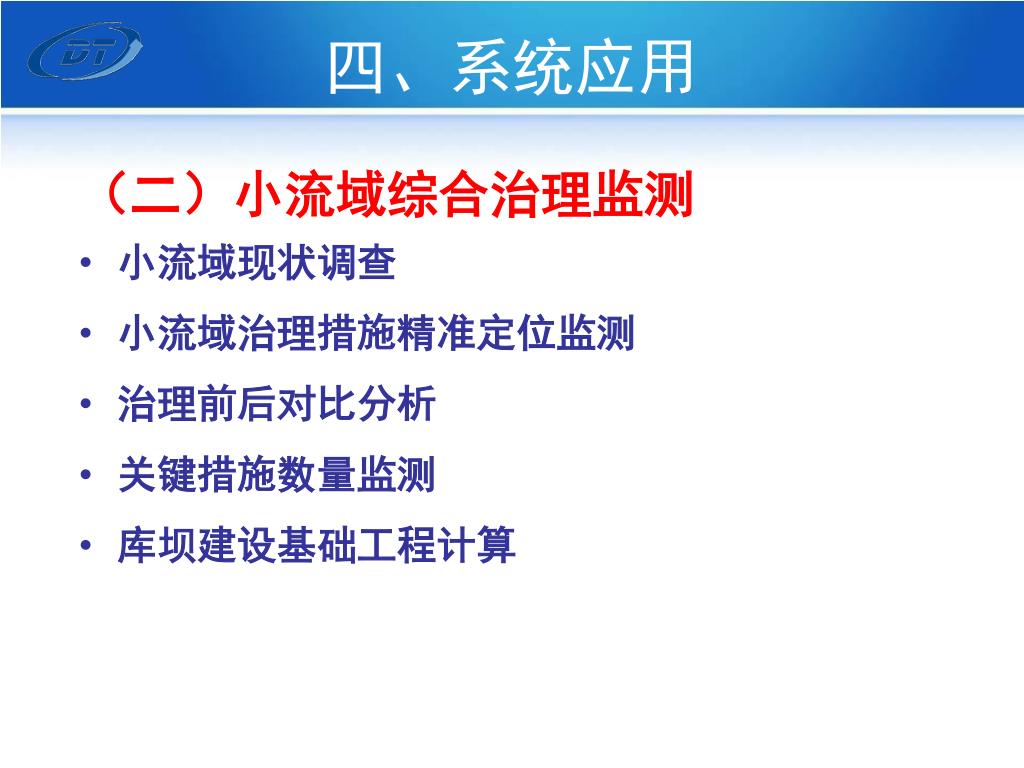 DT

四、系统应用

（二）小流域综合治理监测

• 小流域现状调查
• 小流域治理措施精准定位监测
• 治理前后对比分析
• 关键措施数量监测
• 库坝建设基础工程计算